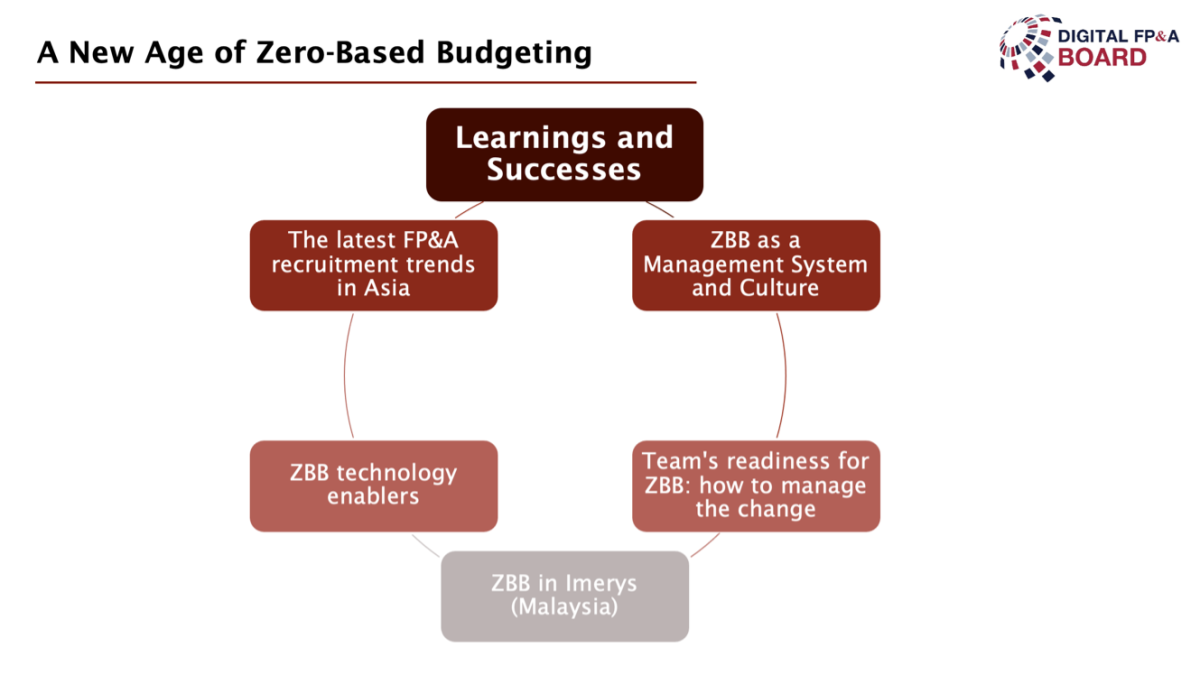 A New Age of Zero-Based Budgeting

DIGITAL FP&A BOARD

Learnings and Successes

ZBB as a Management System and Culture

Team's readiness for ZBB: how to manage the change

ZBB in Imerys (Malaysia)

ZBB technology enablers

The latest FP&A recruitment trends in Asia